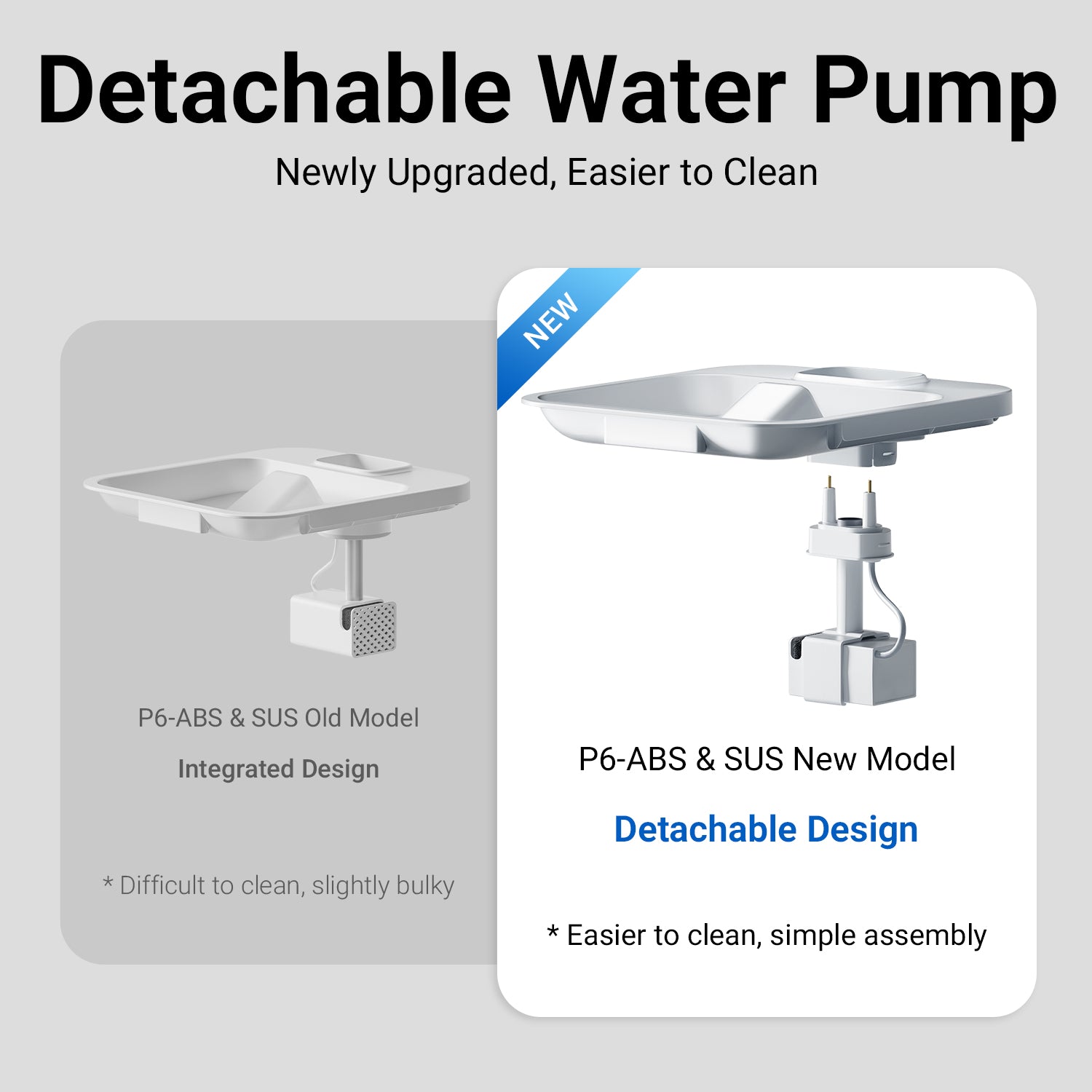 Detachable Water Pump

Newly Upgraded, Easier to Clean

P6-ABS & SUS Old Model

Integrated Design

* Difficult to clean, slightly bulky

NEW

P6-ABS & SUS New Model

Detachable Design

* Easier to clean, simple assembly